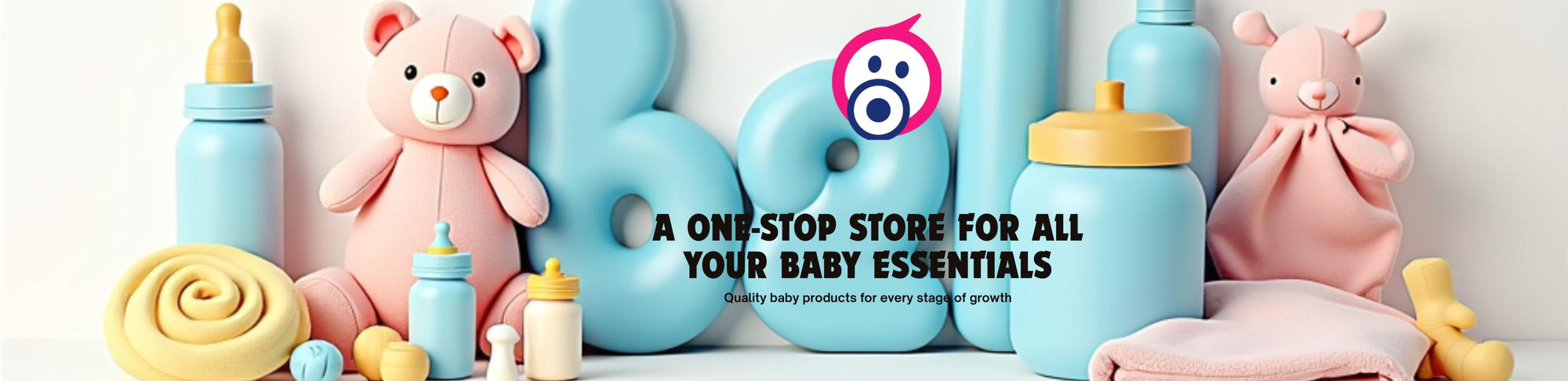 A ONE-STOP STORE FOR ALL YOUR BABY ESSENTIALS

Quality baby products for every stage of growth